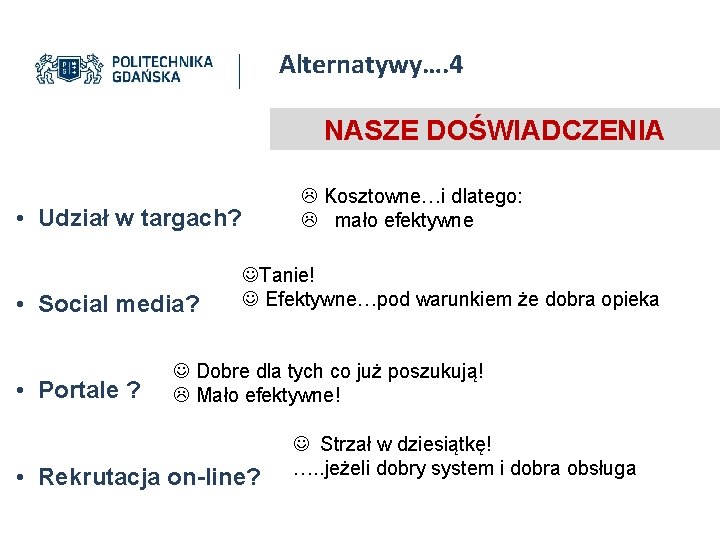 POLITECHNIKA GDAŃSKA

Alternatywy….4

NASZE DOŚWIADCZENIA

• Udział w targach?

☹ Kosztowne…i dlatego:
☹ mało efektywne

• Social media?

☺Tanie!
☺ Efektywne…pod warunkiem że dobra opieka

• Portale ?

☺ Dobre dla tych co już poszukują!
☹ Mało efektywne!

• Rekrutacja on-line?

☺ Strzał w dziesiątkę!
…..jeżeli dobry system i dobra obsługa